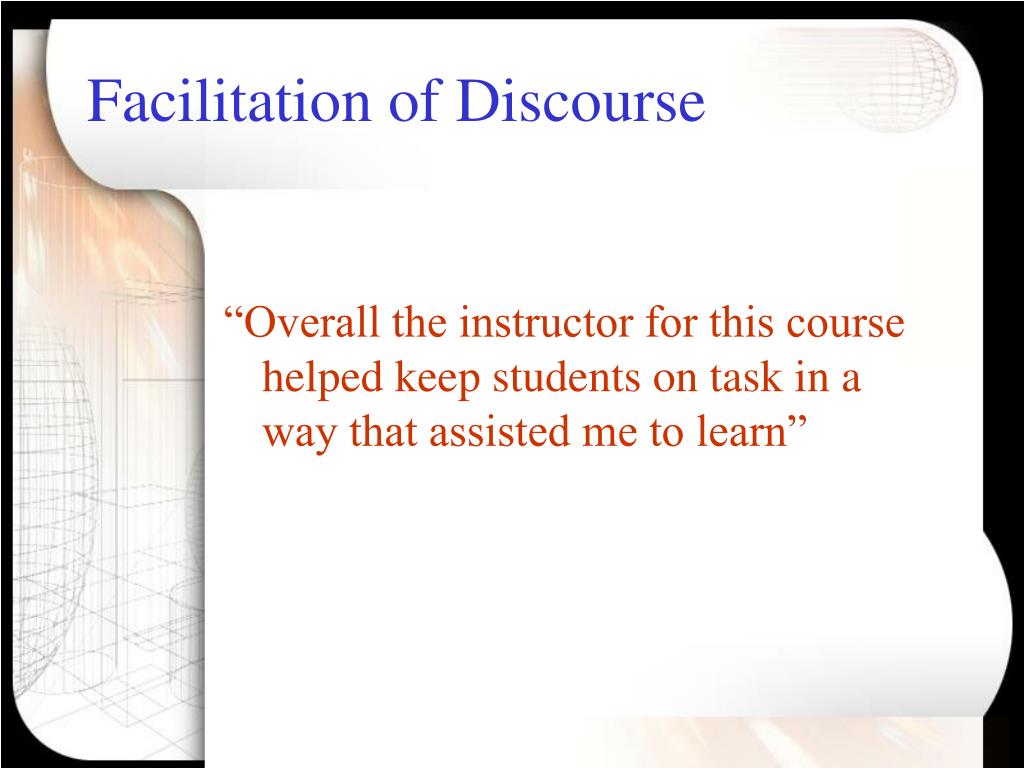 Facilitation of Discourse

“Overall the instructor for this course helped keep students on task in a way that assisted me to learn”